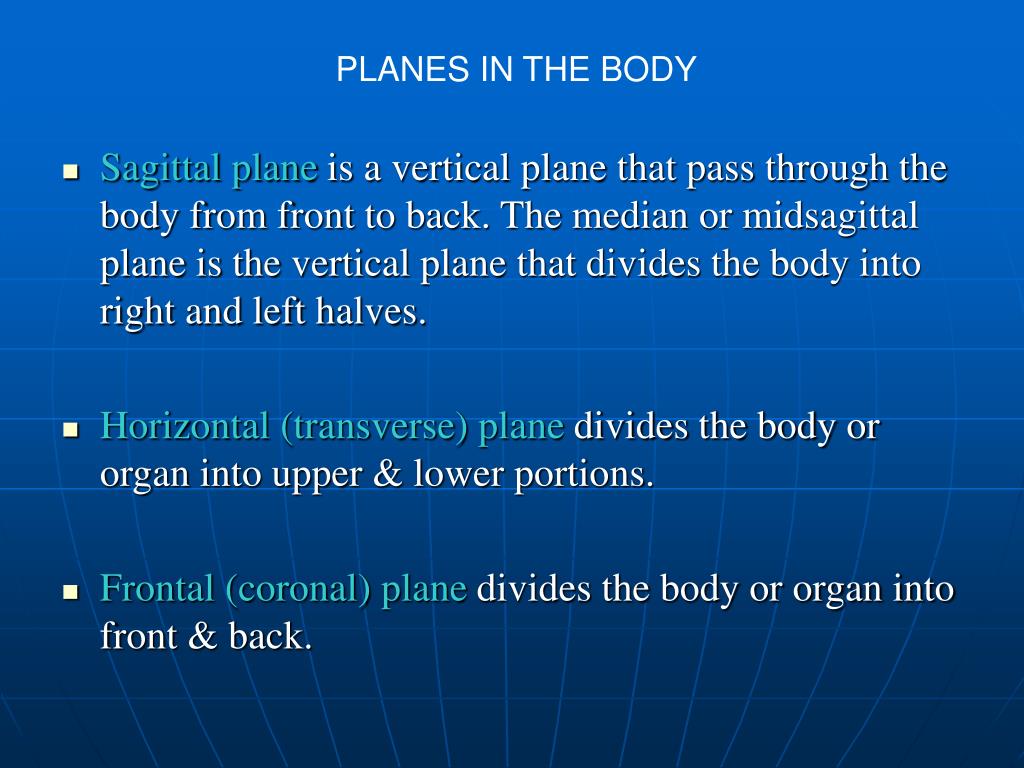 PLANES IN THE BODY

- Sagittal plane is a vertical plane that pass through the body from front to back. The median or midsagittal plane is the vertical plane that divides the body into right and left halves.

- Horizontal (transverse) plane divides the body or organ into upper & lower portions.

- Frontal (coronal) plane divides the body or organ into front & back.